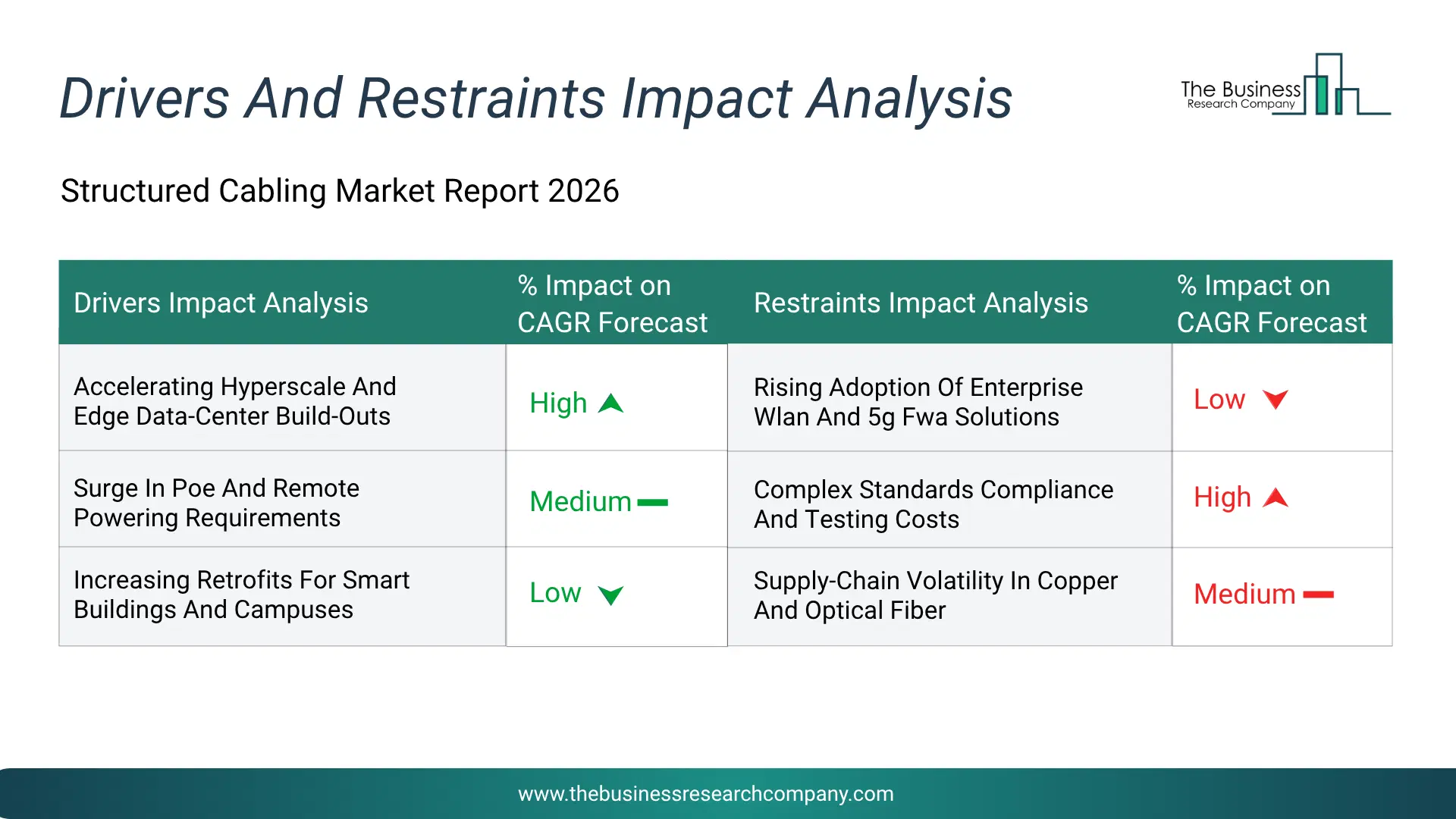 Drivers And Restraints Impact Analysis

The Business Research Company

Structured Cabling Market Report 2026

| Drivers Impact Analysis | % Impact on CAGR Forecast | Restraints Impact Analysis | % Impact on CAGR Forecast |
|---|---|---|---|
| Accelerating Hyperscale And Edge Data-Center Build-Outs | High | Rising Adoption Of Enterprise Wlan And 5g Fwa Solutions | Low |
| Surge In Poe And Remote Powering Requirements | Medium | Complex Standards Compliance And Testing Costs | High |
| Increasing Retrofits For Smart Buildings And Campuses | Low | Supply-Chain Volatility In Copper And Optical Fiber | Medium |

www.thebusinessresearchcompany.com